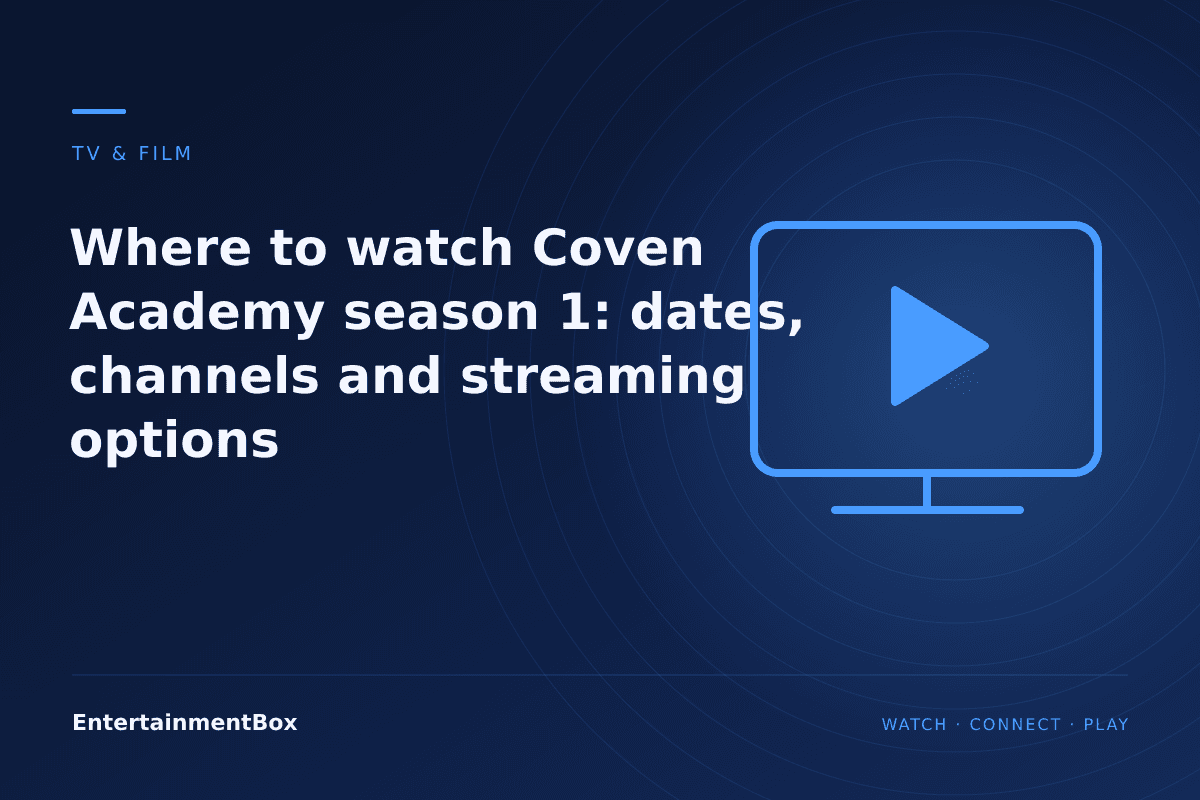 TV & FILM

Where to watch Coven Academy season 1: dates, channels and streaming options

EntertainmentBox

WATCH · CONNECT · PLAY